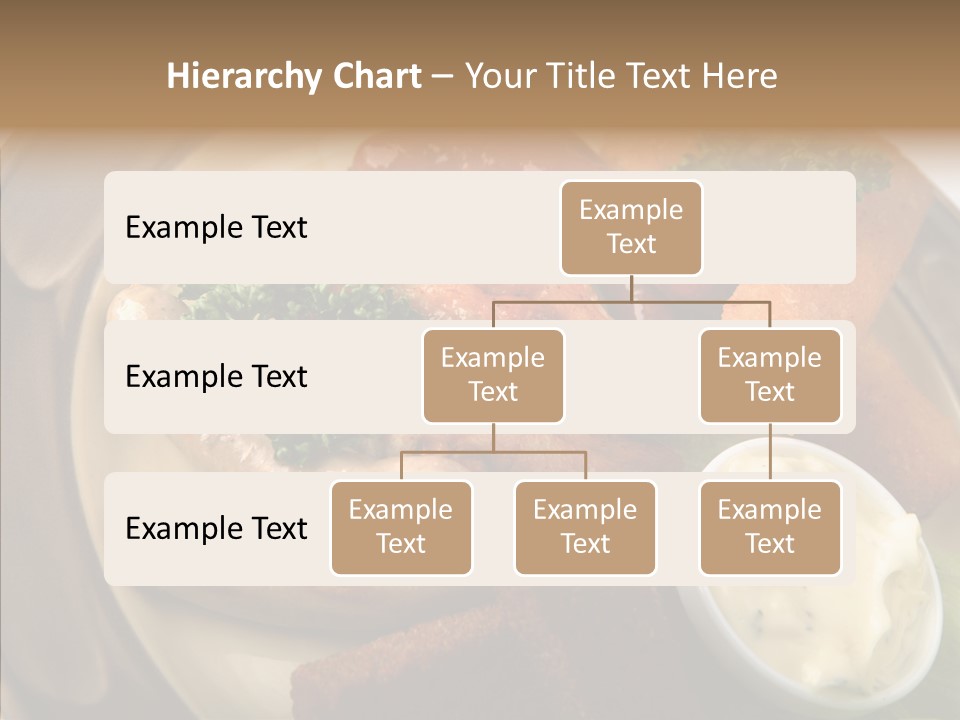 Hierarchy Chart – Your Title Text Here

Example Text

Example Text

Example Text

Example Text

Example Text

Example Text

Example Text

Example Text

Example Text